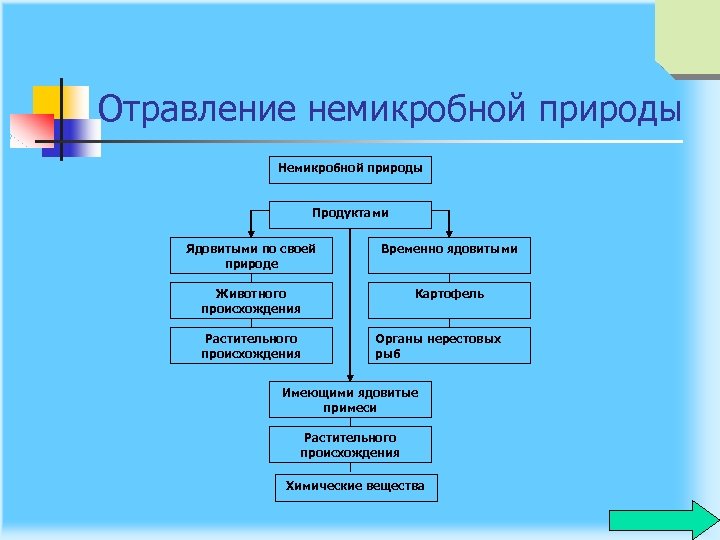 Отравление немикробной природы

Немикробной природы

Продуктами

Ядовитыми по своей природе

Животного происхождения

Растительного происхождения

Временно ядовитыми

Картофель

Органы нерестовых рыб

Имеющими ядовитые примеси

Растительного происхождения

Химические вещества